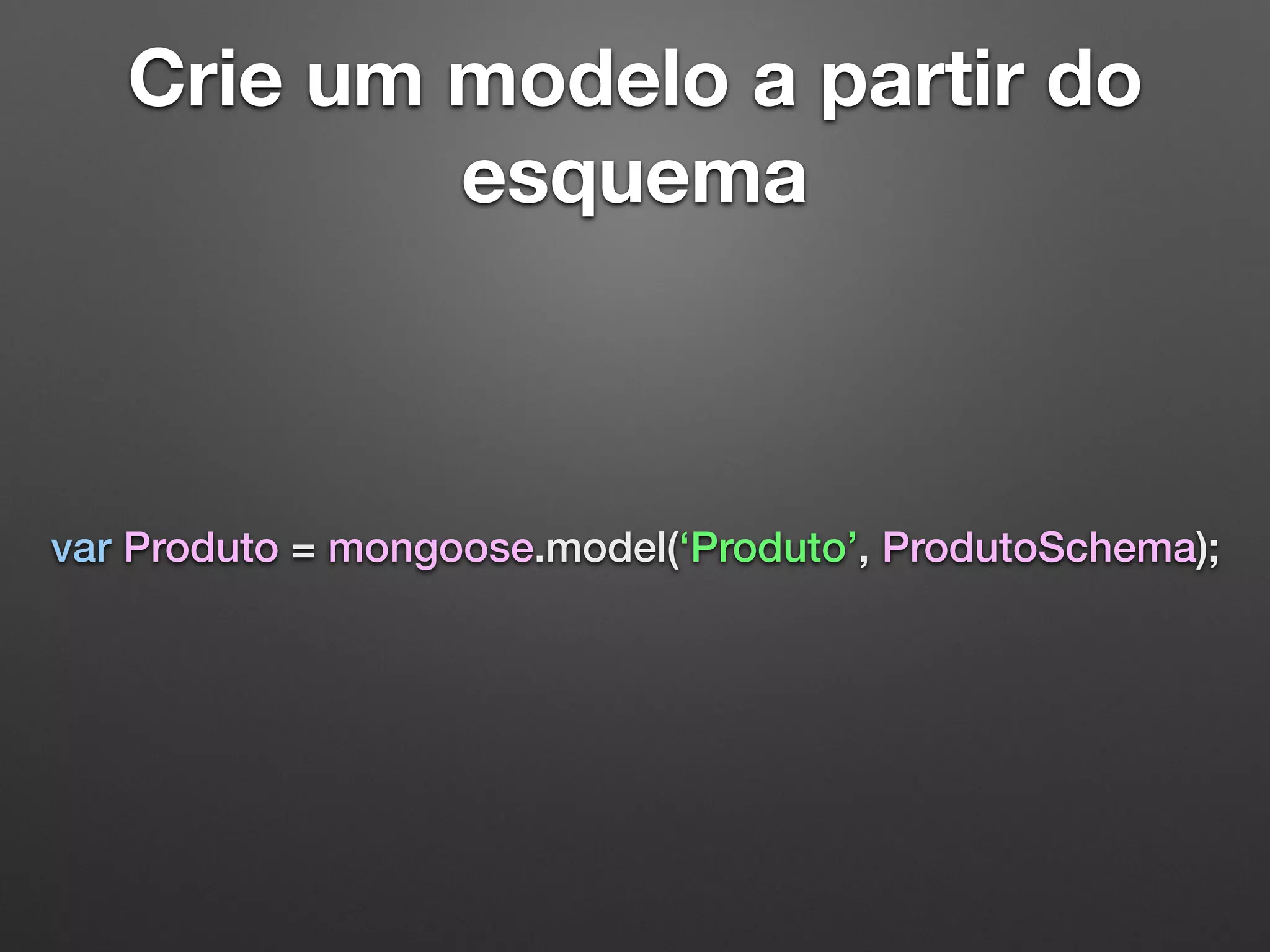 Crie um modelo a partir do esquema

var Produto = mongoose.model(‘Produto’, ProdutoSchema);